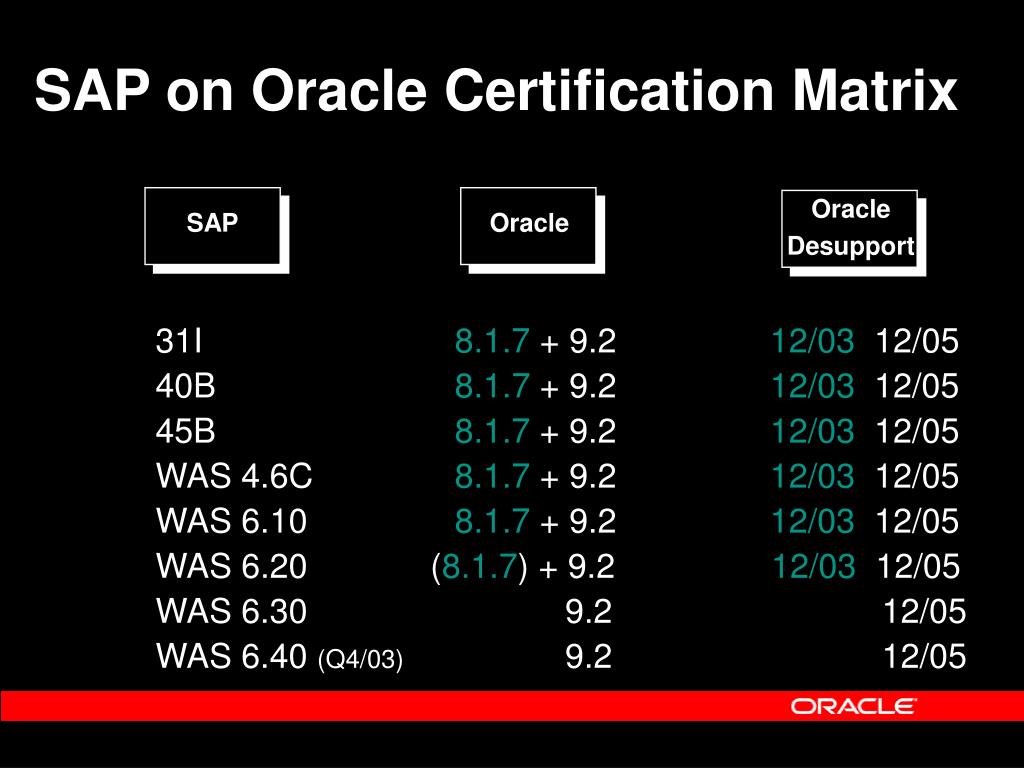 SAP on Oracle Certification Matrix

| SAP | Oracle | Oracle Desupport |
|---|---|---|
| 31I | 8.1.7 + 9.2 | 12/03 12/05 |
| 40B | 8.1.7 + 9.2 | 12/03 12/05 |
| 45B | 8.1.7 + 9.2 | 12/03 12/05 |
| WAS 4.6C | 8.1.7 + 9.2 | 12/03 12/05 |
| WAS 6.10 | 8.1.7 + 9.2 | 12/03 12/05 |
| WAS 6.20 | (8.1.7) + 9.2 | 12/03 12/05 |
| WAS 6.30 | 9.2 | 12/05 |
| WAS 6.40 (Q4/03) | 9.2 | 12/05 |

ORACLE